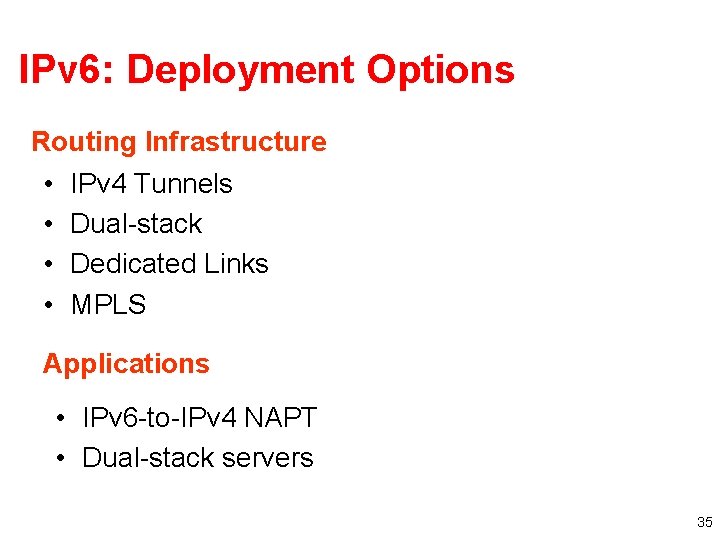 IPv6: Deployment Options

Routing Infrastructure

• IPv4 Tunnels
• Dual-stack
• Dedicated Links
• MPLS

Applications

• IPv6-to-IPv4 NAPT
• Dual-stack servers

35